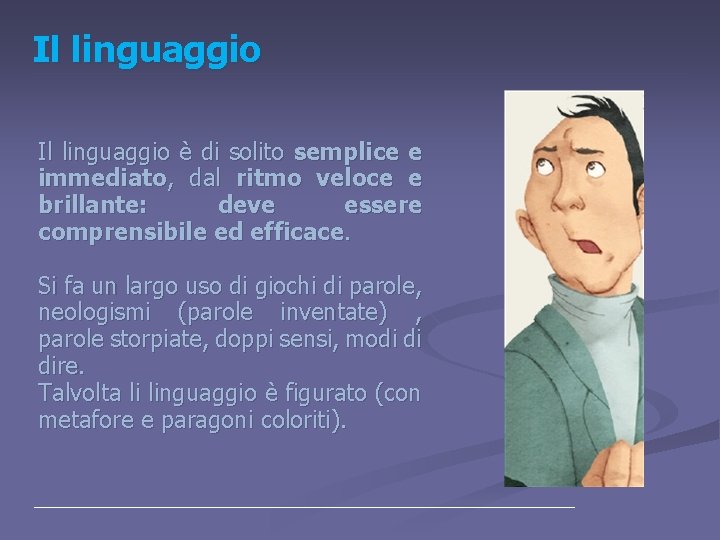 Il linguaggio

Il linguaggio è di solito semplice e immediato, dal ritmo veloce e brillante: deve essere comprensibile ed efficace.

Si fa un largo uso di giochi di parole, neologismi (parole inventate) , parole storpiate, doppi sensi, modi di dire.
Talvolta li linguaggio è figurato (con metafore e paragoni coloriti).